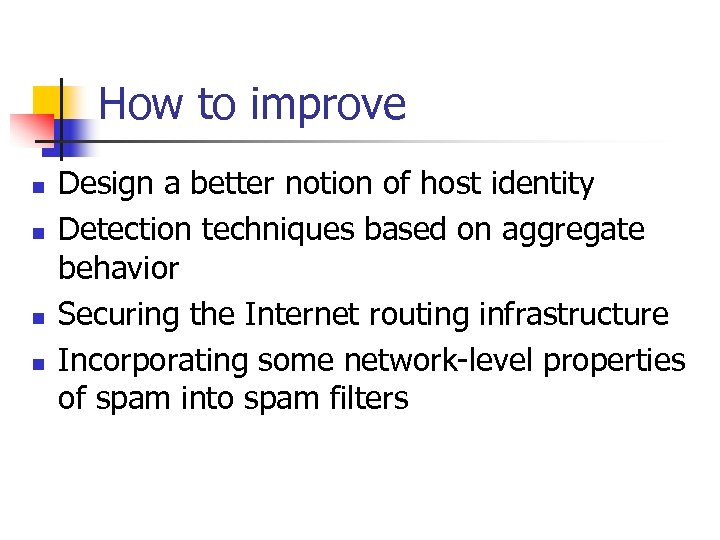 How to improve

- Design a better notion of host identity
- Detection techniques based on aggregate behavior
- Securing the Internet routing infrastructure
- Incorporating some network-level properties of spam into spam filters